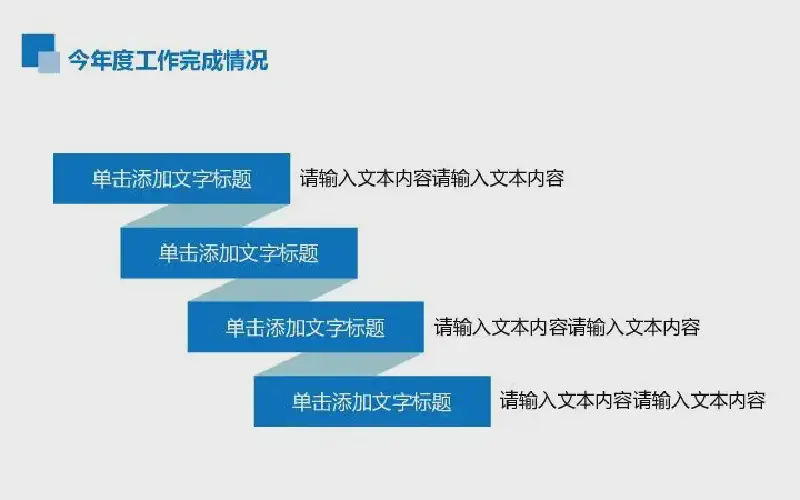 今年度工作完成情况

单击添加文字标题

请输入文本内容请输入文本内容

单击添加文字标题

单击添加文字标题

请输入文本内容请输入文本内容

单击添加文字标题

请输入文本内容请输入文本内容